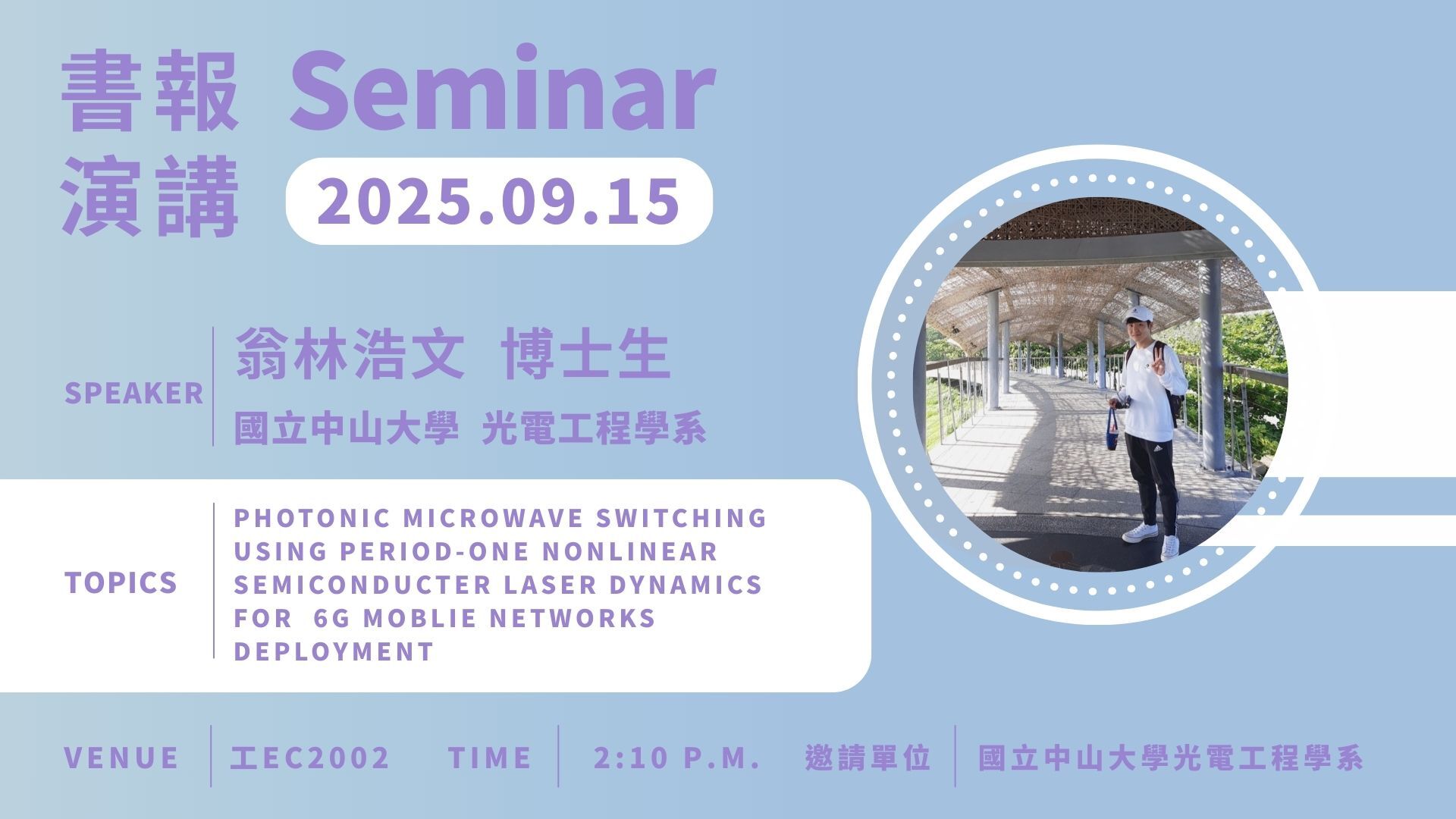 書報 Seminar
演講 2025.09.15

SPEAKER
翁林浩文 博士生
國立中山大學 光電工程學系

TOPICS
PHOTONIC MICROWAVE SWITCHING USING PERIOD-ONE NONLINEAR SEMICONDUCTER LASER DYNAMICS FOR 6G MOBLIE NETWORKS DEPLOYMENT

VENUE
工EC2002
TIME
2:10 P.M.
邀請單位
國立中山大學光電工程學系